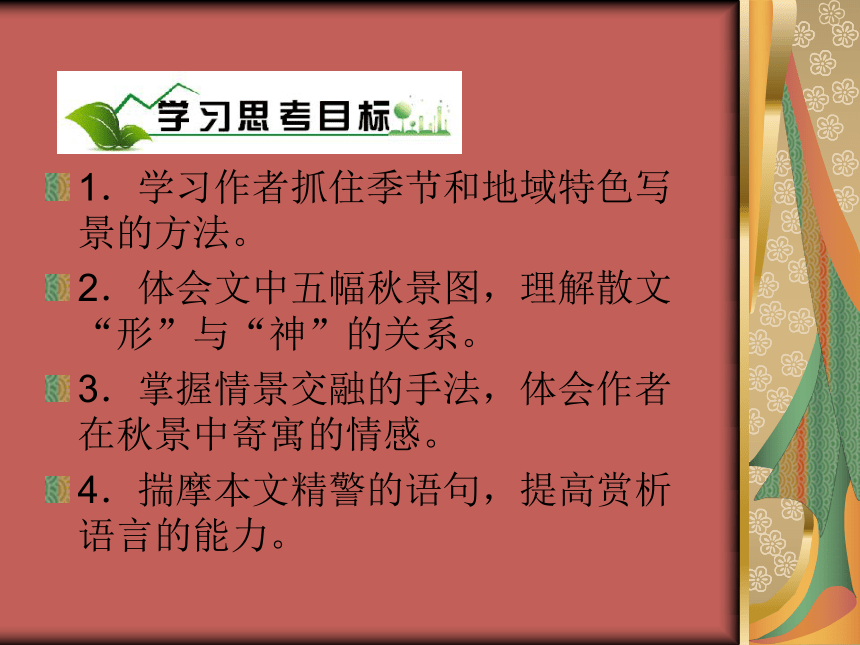 学习思考目标

1．学习作者抓住季节和地域特色写景的方法。

2．体会文中五幅秋景图，理解散文“形”与“神”的关系。

3．掌握情景交融的手法，体会作者在秋景中寄寓的情感。

4．揣摩本文精警的语句，提高赏析语言的能力。